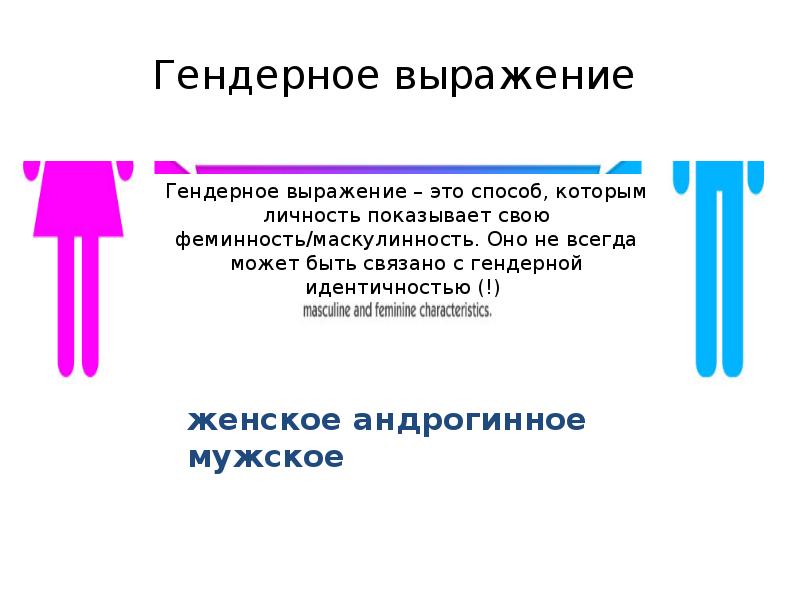 Гендерное выражение

Гендерное выражение – это способ, которым личность показывает свою феминность/маскулинность. Оно не всегда может быть связано с гендерной идентичностью (!)
masculine and feminine characteristics.

женское андрогинное мужское